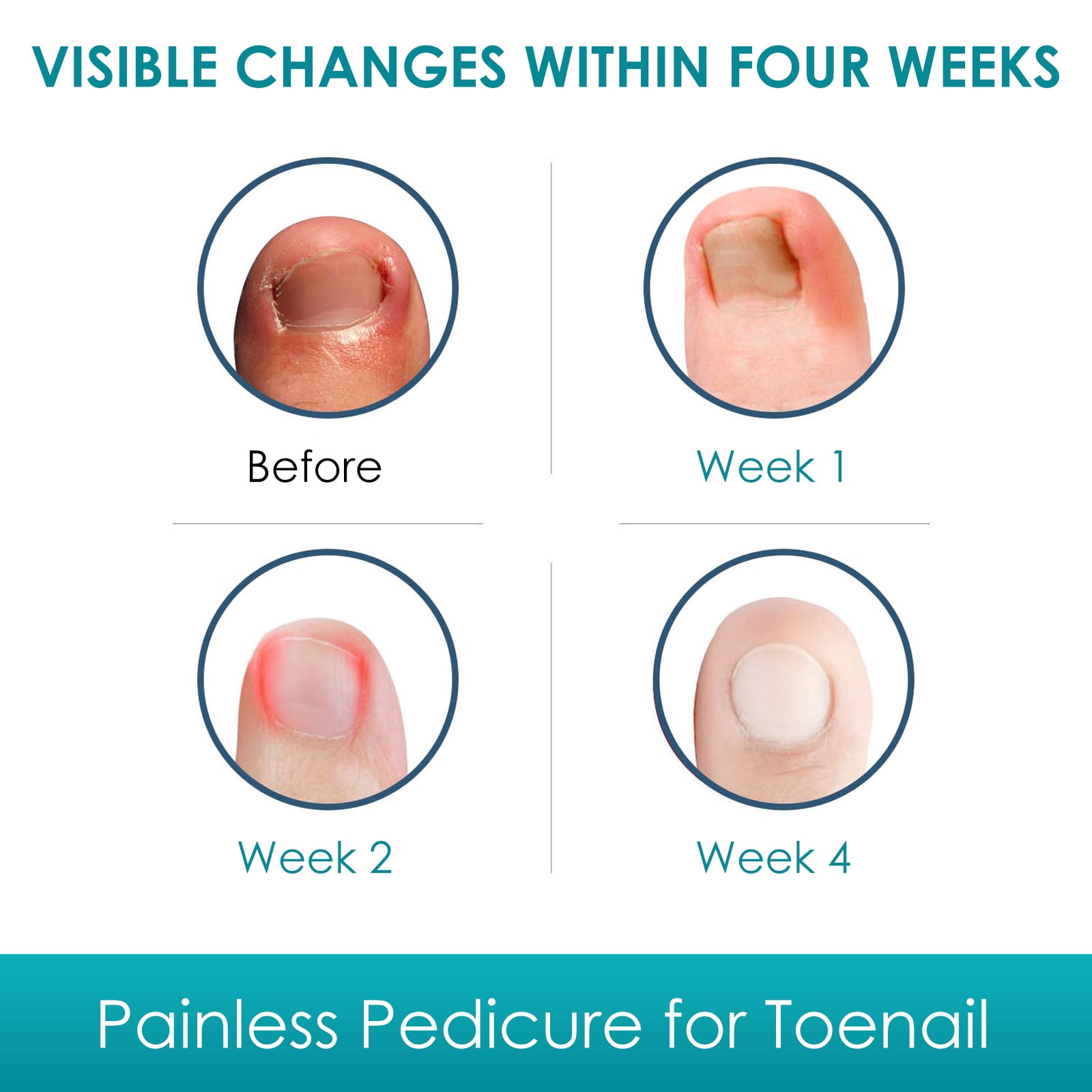 VISIBLE CHANGES WITHIN FOUR WEEKS

Before

Week 1

Week 2

Week 4

Painless Pedicure for Toenail